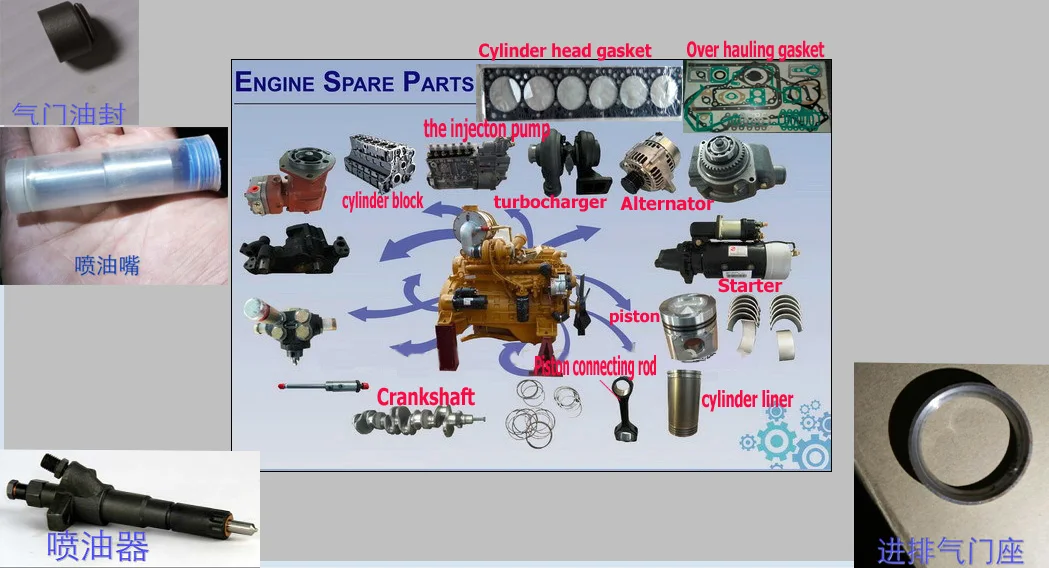 气门油封

喷油嘴

喷油器

ENGINE SPARE PARTS

Cylinder head gasket

Over hauling gasket

the injecton pump

cylinder block

turbocharger

Alternator

Starter

piston

Piston connecting rod

Crankshaft

cylinder liner

进排气门座